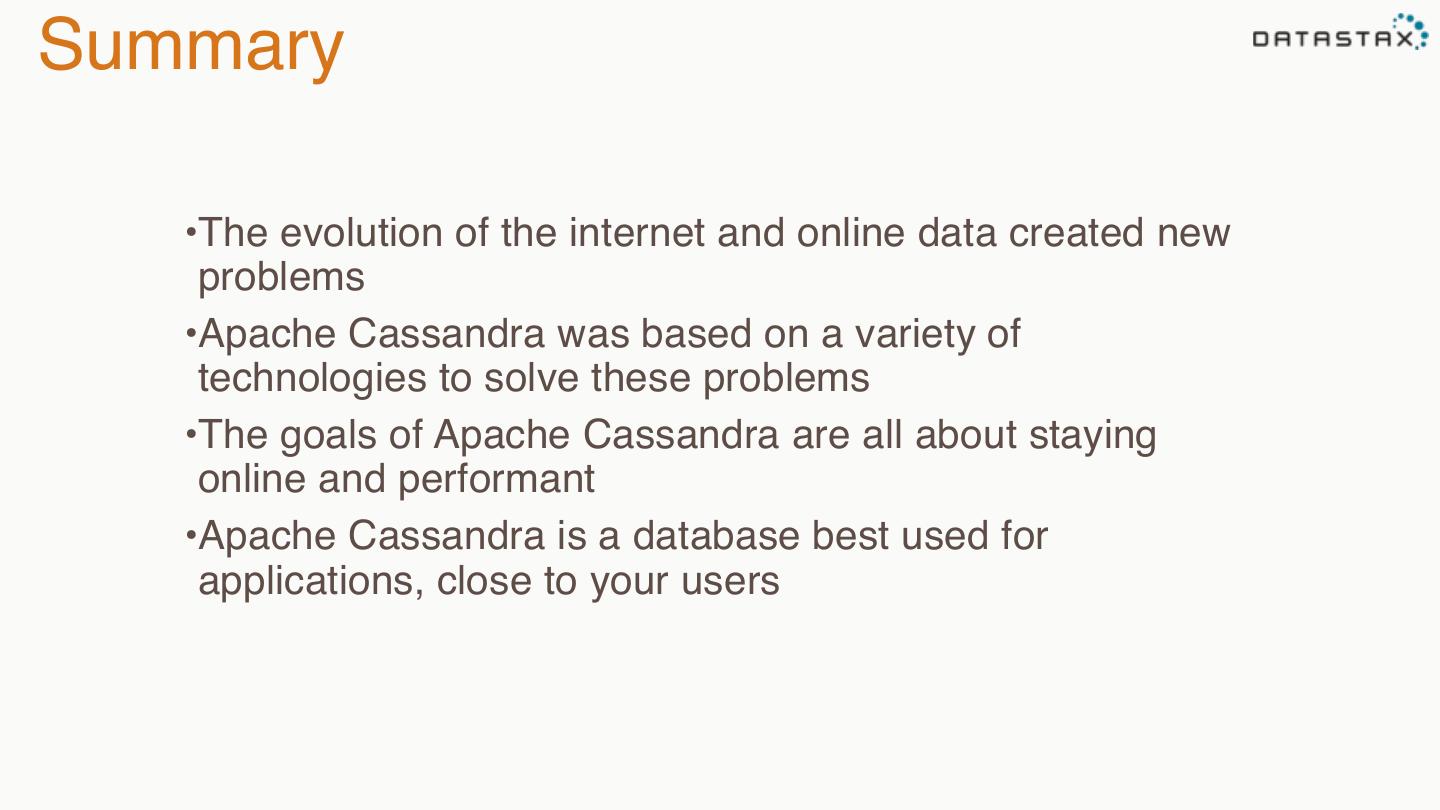 Summary

DATASTAX

•The evolution of the internet and online data created new problems

•Apache Cassandra was based on a variety of technologies to solve these problems

•The goals of Apache Cassandra are all about staying online and performant

•Apache Cassandra is a database best used for applications, close to your users